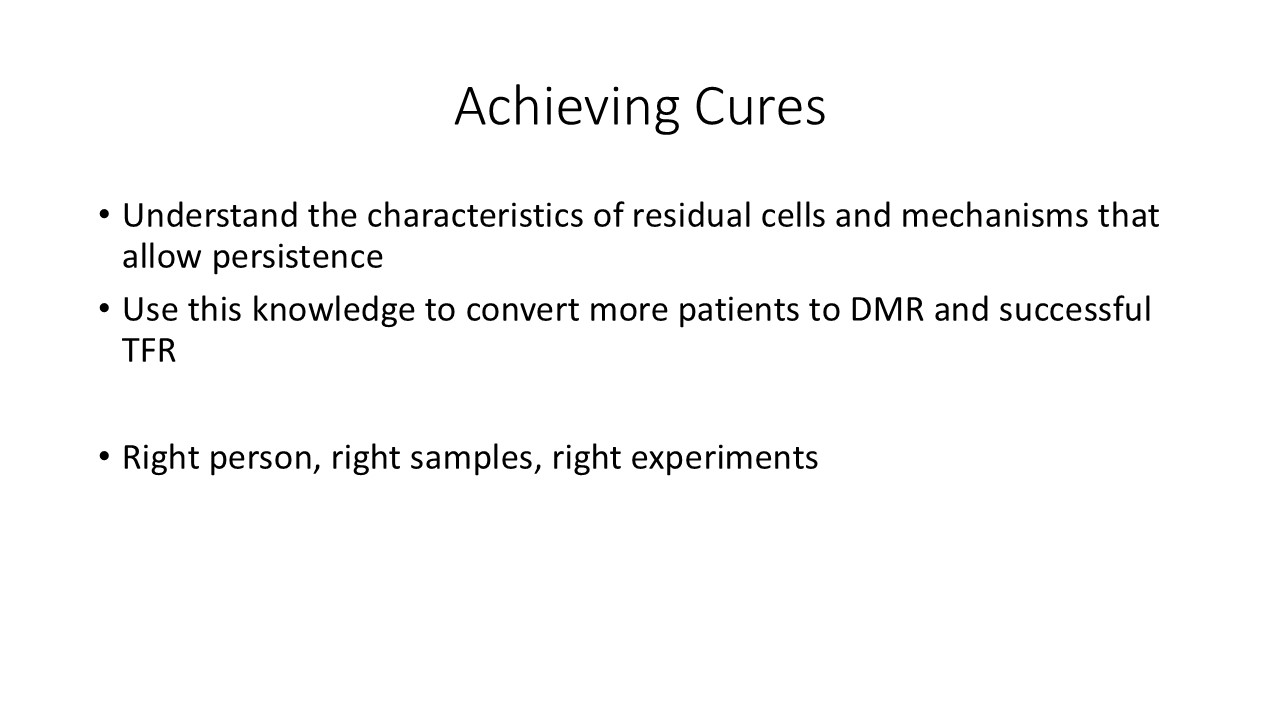 Achieving Cures

• Understand the characteristics of residual cells and mechanisms that allow persistence
• Use this knowledge to convert more patients to DMR and successful TFR

• Right person, right samples, right experiments